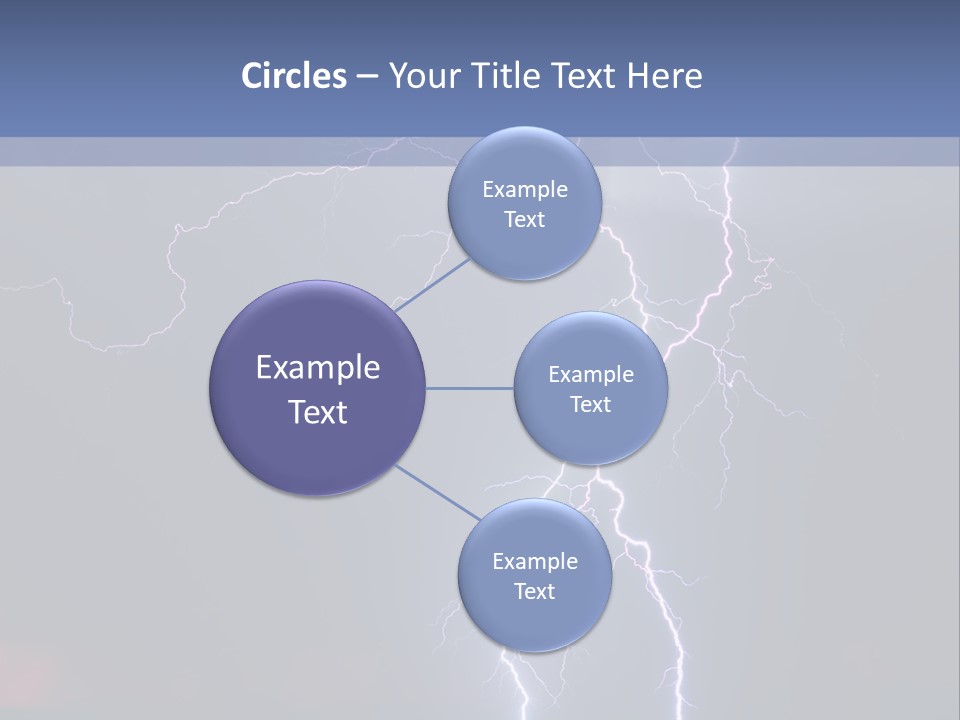 Circles – Your Title Text Here

Example Text

Example Text

Example Text

Example Text